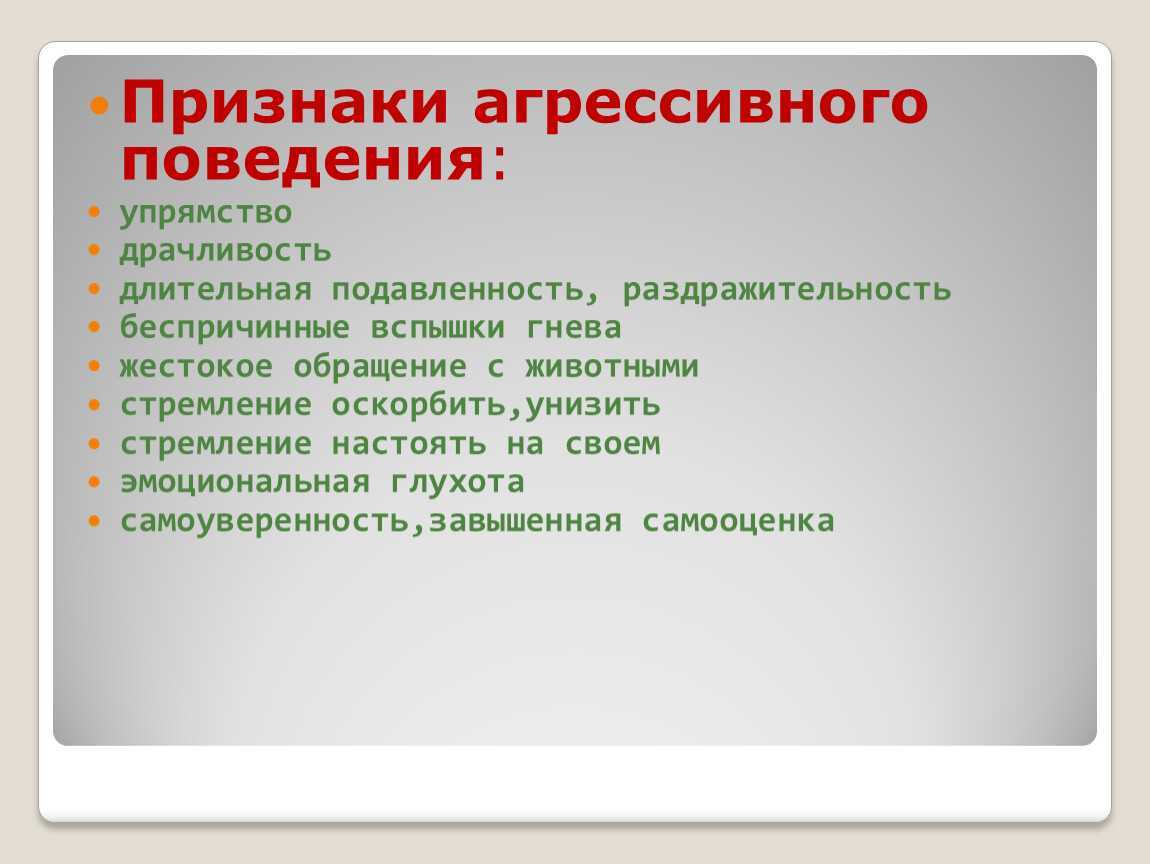 Признаки агрессивного поведения:

упрямство
драчливость
длительная подавленность, раздражительность
беспричинные вспышки гнева
жестокое обращение с животными
стремление оскорбить,унизить
стремление настоять на своем
эмоциональная глухота
самоуверенность,завышенная самооценка